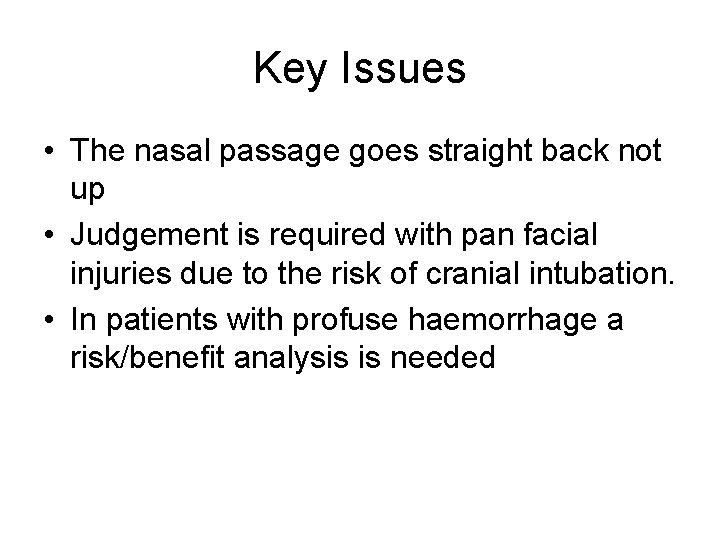 Key Issues

• The nasal passage goes straight back not up
• Judgement is required with pan facial injuries due to the risk of cranial intubation.
• In patients with profuse haemorrhage a risk/benefit analysis is needed